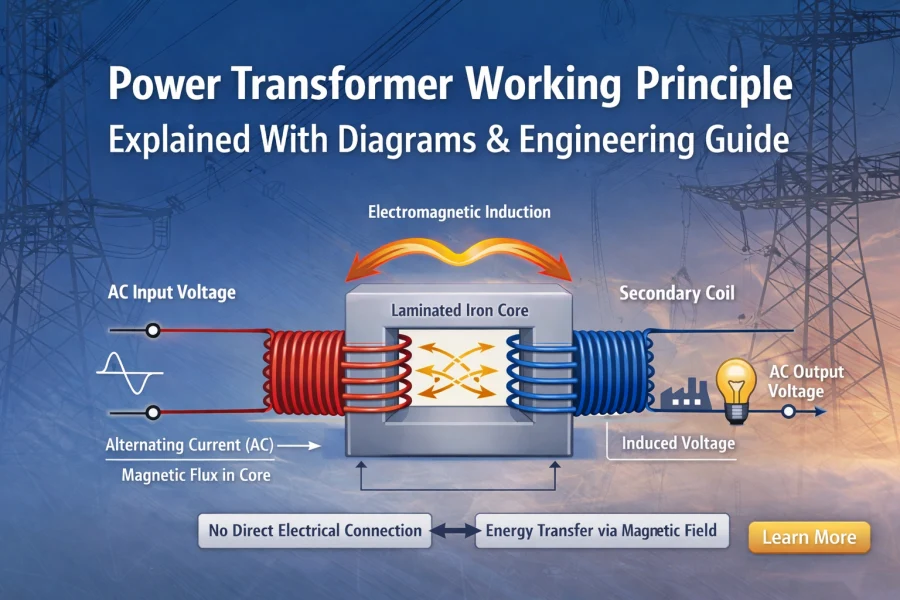 Power Transformer Working Principle
Explained With Diagrams & Engineering Guide

Electromagnetic Induction

AC Input Voltage

Laminated Iron Core

Secondary Coil

AC Output Voltage

Alternating Current (AC)

Magnetic Flux in Core

Induced Voltage

No Direct Electrical Connection

Energy Transfer via Magnetic Field

Learn More